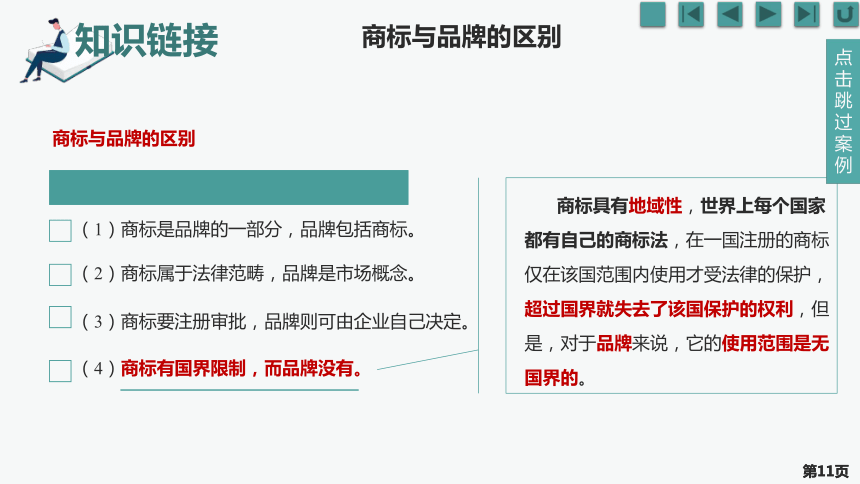 知识链接

商标与品牌的区别

点击跳过案例

商标与品牌的区别

（1）商标是品牌的一部分，品牌包括商标。

（2）商标属于法律范畴，品牌是市场概念。

（3）商标要注册审批，品牌则可由企业自己决定。

（4）商标有国界限制，而品牌没有。

商标具有地域性，世界上每个国家都有自己的商标法，在一国注册的商标仅在该国范围内使用才受法律的保护，超过国界就失去了该国保护的权利，但是，对于品牌来说，它的使用范围是无国界的。

第11页